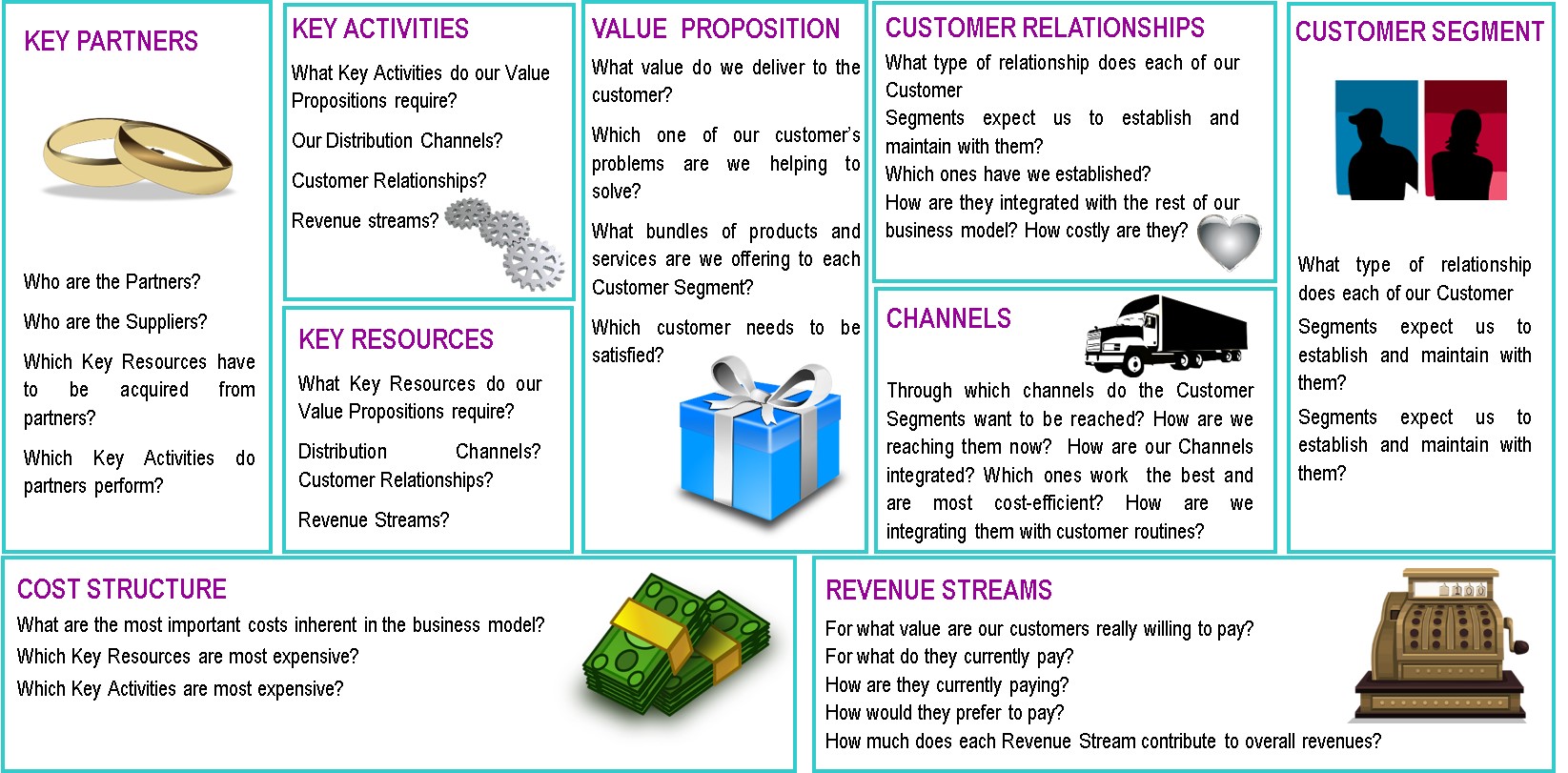 KEY PARTNERS

Who are the Partners?

Who are the Suppliers?

Which Key Resources have to be acquired from partners?

Which Key Activities do partners perform?

KEY ACTIVITIES

What Key Activities do our Value Propositions require?

Our Distribution Channels?

Customer Relationships?

Revenue streams?

KEY RESOURCES

What Key Resources do our Value Propositions require?

Distribution Channels? Customer Relationships?

Revenue Streams?

VALUE PROPOSITION

What value do we deliver to the customer?

Which one of our customer's problems are we helping to solve?

What bundles of products and services are we offering to each Customer Segment?

Which customer needs to be satisfied?

CUSTOMER RELATIONSHIPS

What type of relationship does each of our Customer

Segments expect us to establish and maintain with them?

Which ones have we established?

How are they integrated with the rest of our business model? How costly are they?

CHANNELS

Through which channels do the Customer Segments want to be reached? How are we reaching them now? How are our Channels integrated? Which ones work the best and are most cost-efficient? How are we integrating them with customer routines?

CUSTOMER SEGMENT

What type of relationship does each of our Customer

Segments expect us to establish and maintain with them?

Segments expect us to establish and maintain with them?

COST STRUCTURE

What are the most important costs inherent in the business model?

Which Key Resources are most expensive?

Which Key Activities are most expensive?

REVENUE STREAMS

For what value are our customers really willing to pay?

For what do they currently pay?

How are they currently paying?

How would they prefer to pay?

How much does each Revenue Stream contribute to overall revenues?